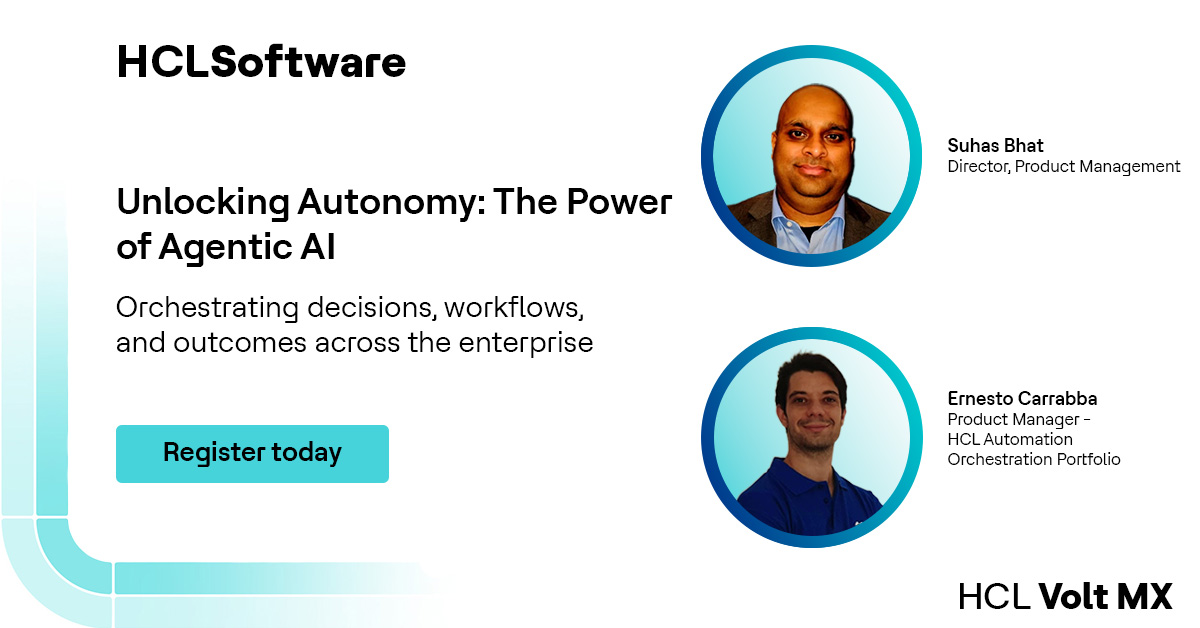 HCLSoftware

Unlocking Autonomy: The Power of Agentic AI

Orchestrating decisions, workflows, and outcomes across the enterprise

Register today

Suhas Bhat
Director, Product Management

Ernesto Carrabba
Product Manager - HCL Automation Orchestration Portfolio

HCL Volt MX